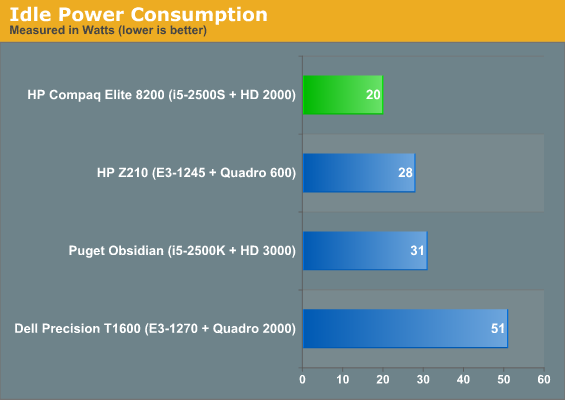 Idle Power Consumption
Measured in Watts (lower is better)

HP Compaq Elite 8200 (i5-2500S + HD 2000) 20

HP Z210 (E3-1245 + Quadro 600) 28

Puget Obsidian (i5-2500K + HD 3000) 31

Dell Precision T1600 (E3-1270 + Quadro 2000) 51

0 10 20 30 40 50 60